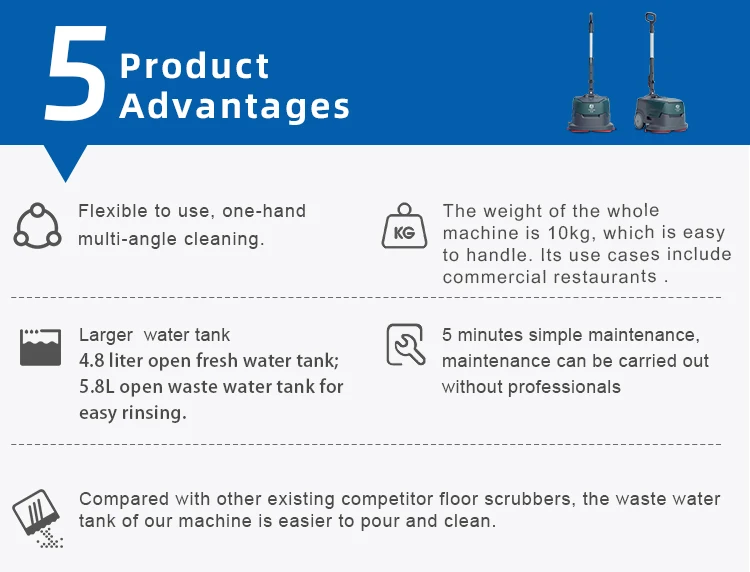 5 Product Advantages

Flexible to use, one-hand multi-angle cleaning.

KG

The weight of the whole machine is 10kg, which is easy to handle. Its use cases include commercial restaurants .

Larger water tank
4.8 liter open fresh water tank;
5.8L open waste water tank for easy rinsing.

5 minutes simple maintenance, maintenance can be carried out without professionals

Compared with other existing competitor floor scrubbers, the waste water tank of our machine is easier to pour and clean.